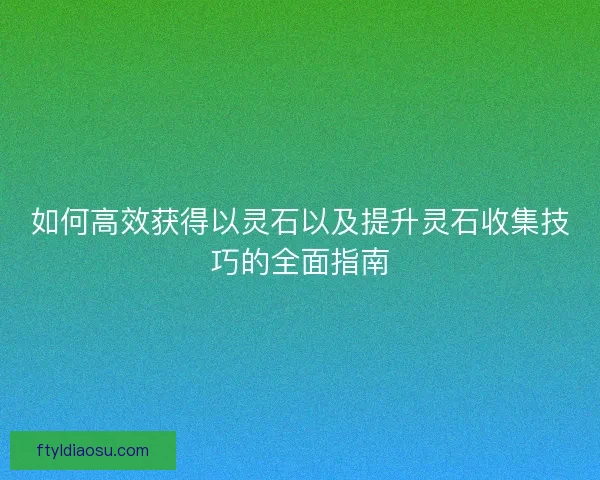 如何高效获得以灵石以及提升灵石收集技巧的全面指南

ftyldiaosu.com